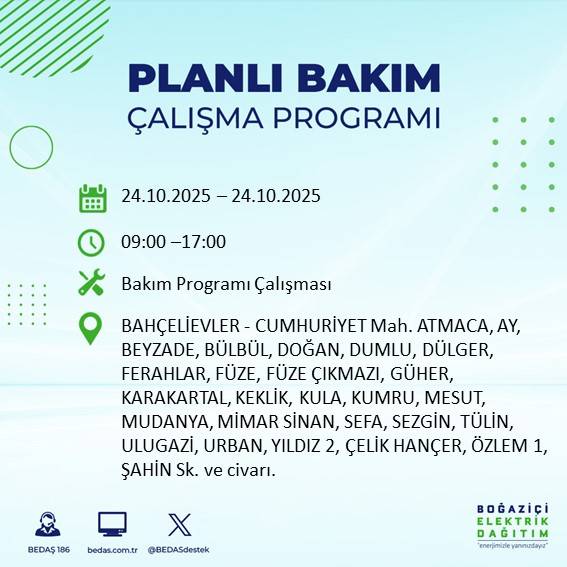 PLANLI BAKIM
ÇALIŞMA PROGRAMI

24.10.2025 – 24.10.2025

09:00 –17:00

Bakım Programı Çalışması

BAHÇELİEVLER - CUMHURİYET Mah. ATMACA, AY, BEYZADE, BÜLBÜL, DOĞAN, DUMLU, DÜLGER, FERAHLAR, FÜZE, FÜZE ÇIKMAZI, GÜHER, KARAKARTAL, KEKLİK, KULA, KUMRU, MESUT, MUDANYA, MİMAR SİNAN, SEFA, SEZGİN, TÜLİN, ULUGAZİ, URBAN, YILDIZ 2, ÇELİK HANÇER, ÖZLEM 1, ŞAHİN Sk. ve civarı.

BEDAŞ 186
bedas.com.tr
@BEDASdestek

BOĞAZİÇİ
ELEKTRİK
DAĞITIM
"enerjimizle yanınızdayız"